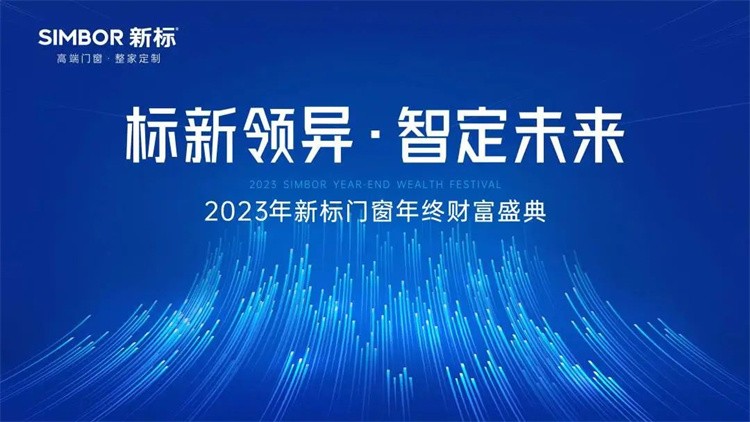 SIMBOR 新标®
高端门窗 · 整家定制

标新领异 · 智定未来

2023 SIMBOR YEAR-END WEALTH FESTIVAL
2023年新标门窗年终财富盛典